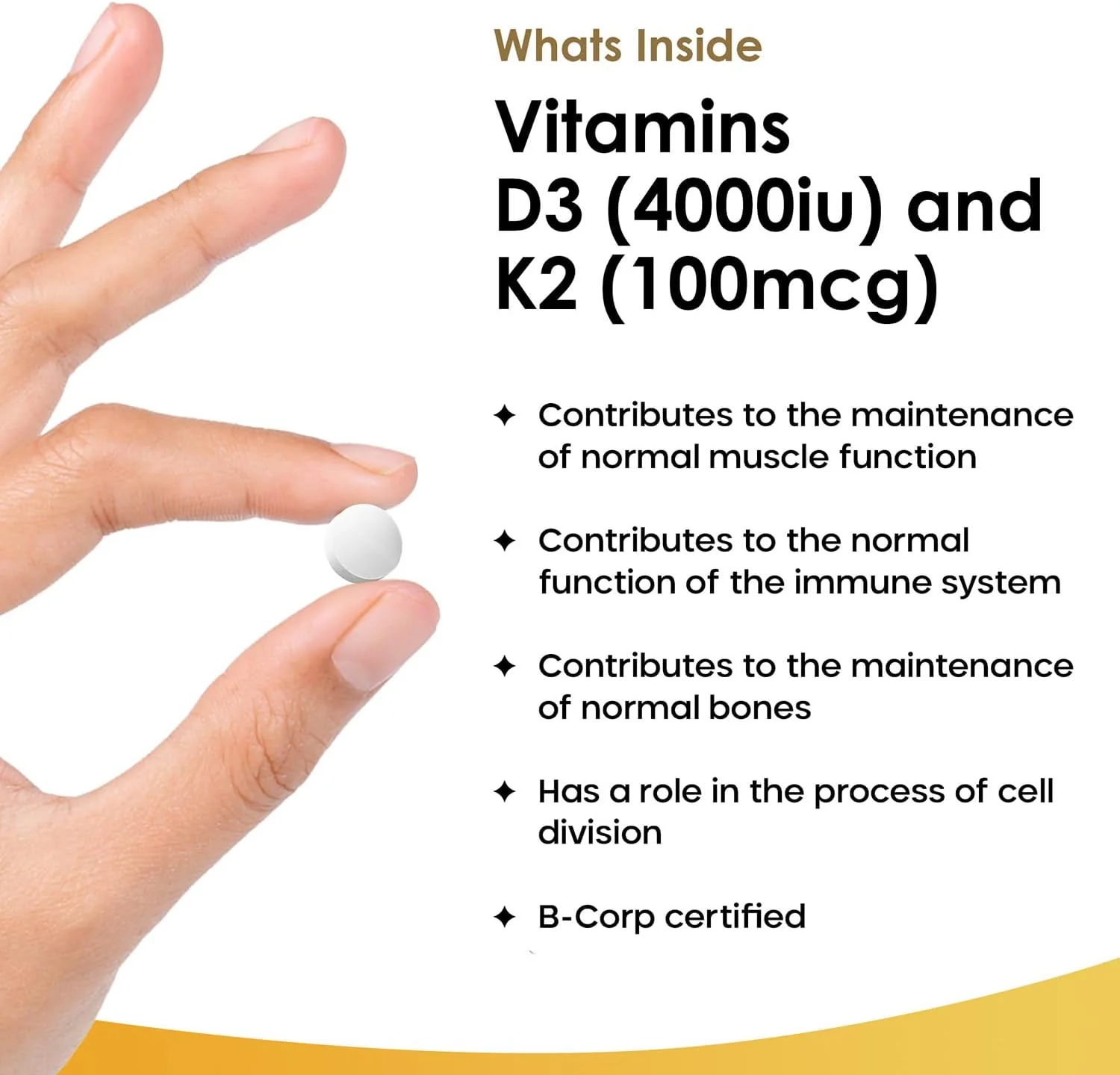 Whats Inside

Vitamins D3 (4000iu) and K2 (100mcg)

✦ Contributes to the maintenance of normal muscle function

✦ Contributes to the normal function of the immune system

✦ Contributes to the maintenance of normal bones

✦ Has a role in the process of cell division

✦ B-Corp certified